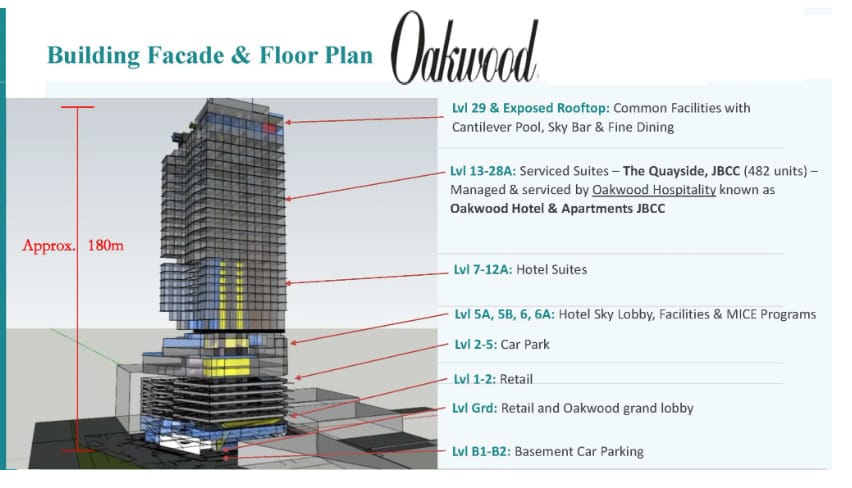 Building Facade & Floor Plan Oakwood

Approx. 180m

Lvl 29 & Exposed Rooftop: Common Facilities with Cantilever Pool, Sky Bar & Fine Dining

Lvl 13-28A: Serviced Suites – The Quayside, JBCC (482 units) – Managed & serviced by Oakwood Hospitality known as Oakwood Hotel & Apartments JBCC

Lvl 7-12A: Hotel Suites

Lvl 5A, 5B, 6, 6A: Hotel Sky Lobby, Facilities & MICE Programs

Lvl 2-5: Car Park

Lvl 1-2: Retail

Lvl Grd: Retail and Oakwood grand lobby

Lvl B1-B2: Basement Car Parking